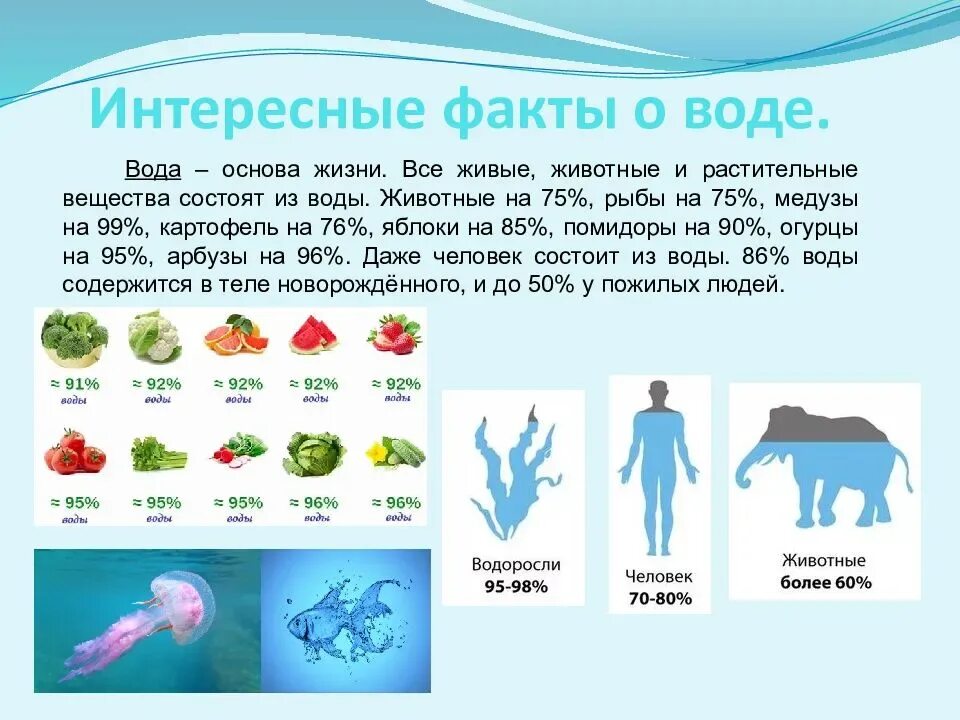 Интересные факты о воде.

Вода – основа жизни. Все живые, животные и растительные вещества состоят из воды. Животные на 75%, рыбы на 75%, медузы на 99%, картофель на 76%, яблоки на 85%, помидоры на 90%, огурцы на 95%, арбузы на 96%. Даже человек состоит из воды. 86% воды содержится в теле новорождённого, и до 50% у пожилых людей.

≈ 91% воды
≈ 92% воды
≈ 92% воды
≈ 92% воды
≈ 92% воды

≈ 95% воды
≈ 95% воды
≈ 95% воды
≈ 96% воды
≈ 96% воды

Водоросли
95-98%

Человек
70-80%

Животные
более 60%